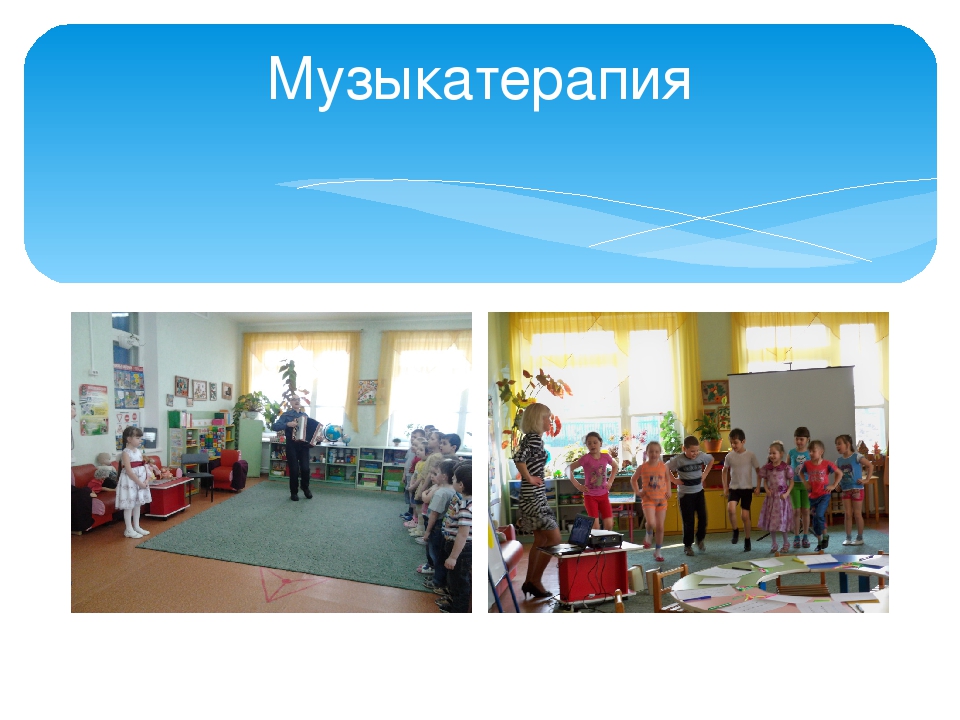 Музыкатерапия